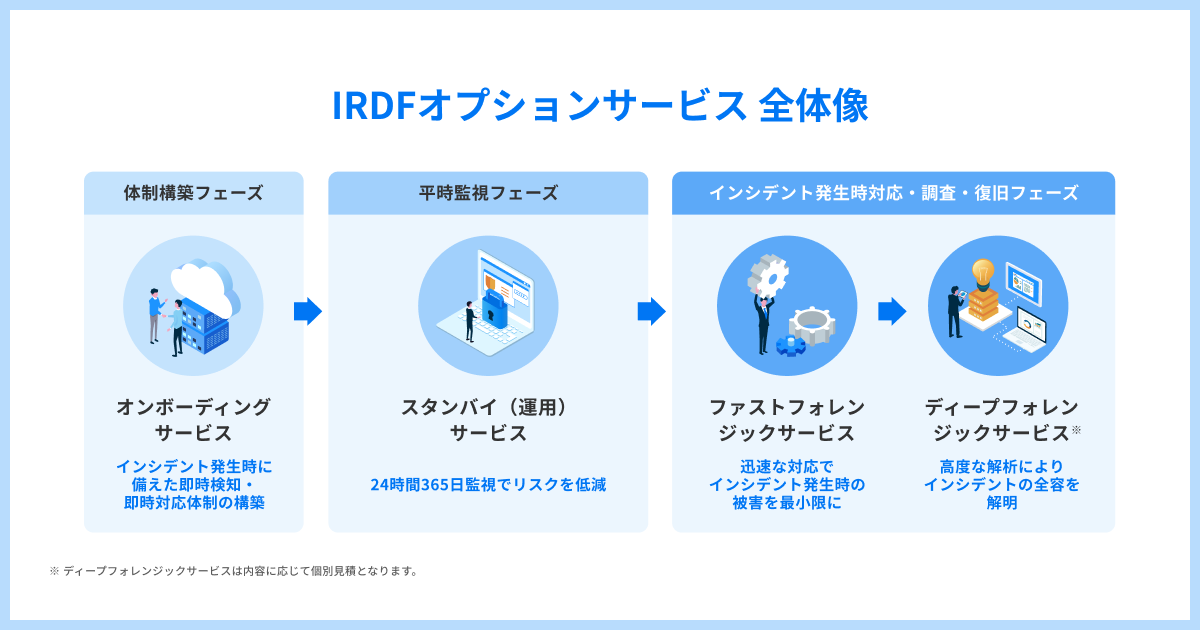 IRDFオプションサービス 全体像

体制構築フェーズ

オンボーディングサービス

インシデント発生時に備えた即時検知・即時対応体制の構築

平時監視フェーズ

スタンバイ（運用）サービス

24時間365日監視でリスクを低減

インシデント発生時対応・調査・復旧フェーズ

ファストフォレンジックサービス

迅速な対応でインシデント発生時の被害を最小限に

ディープフォレンジックサービス※

高度な解析によりインシデントの全容を解明

※ ディープフォレンジックサービスは内容に応じて個別見積となります。